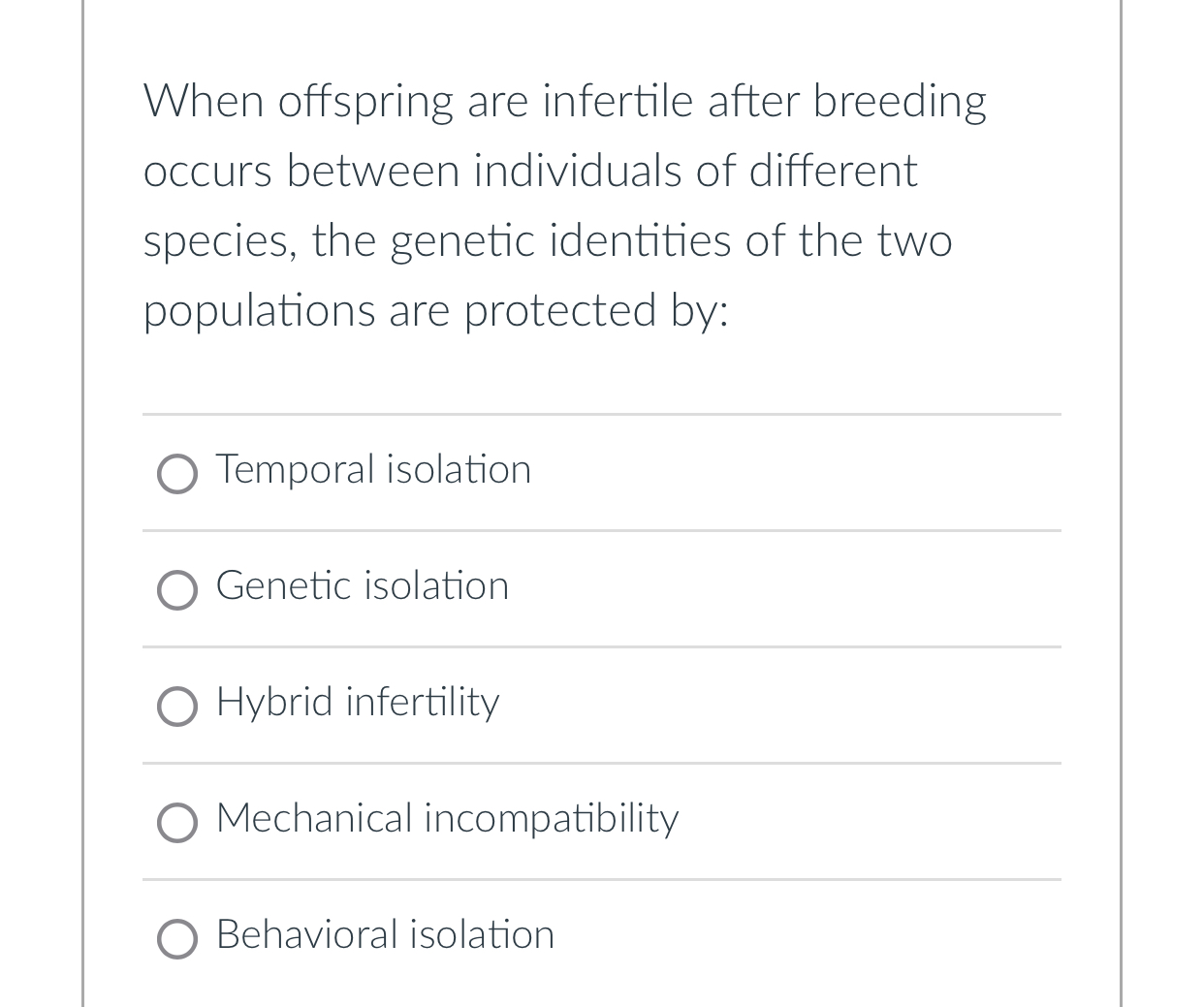 When offspring are infertile after breeding occurs between individuals of different species, the genetic identities of the two populations are protected by:

Temporal isolation

Genetic isolation

Hybrid infertility

Mechanical incompatibility

Behavioral isolation